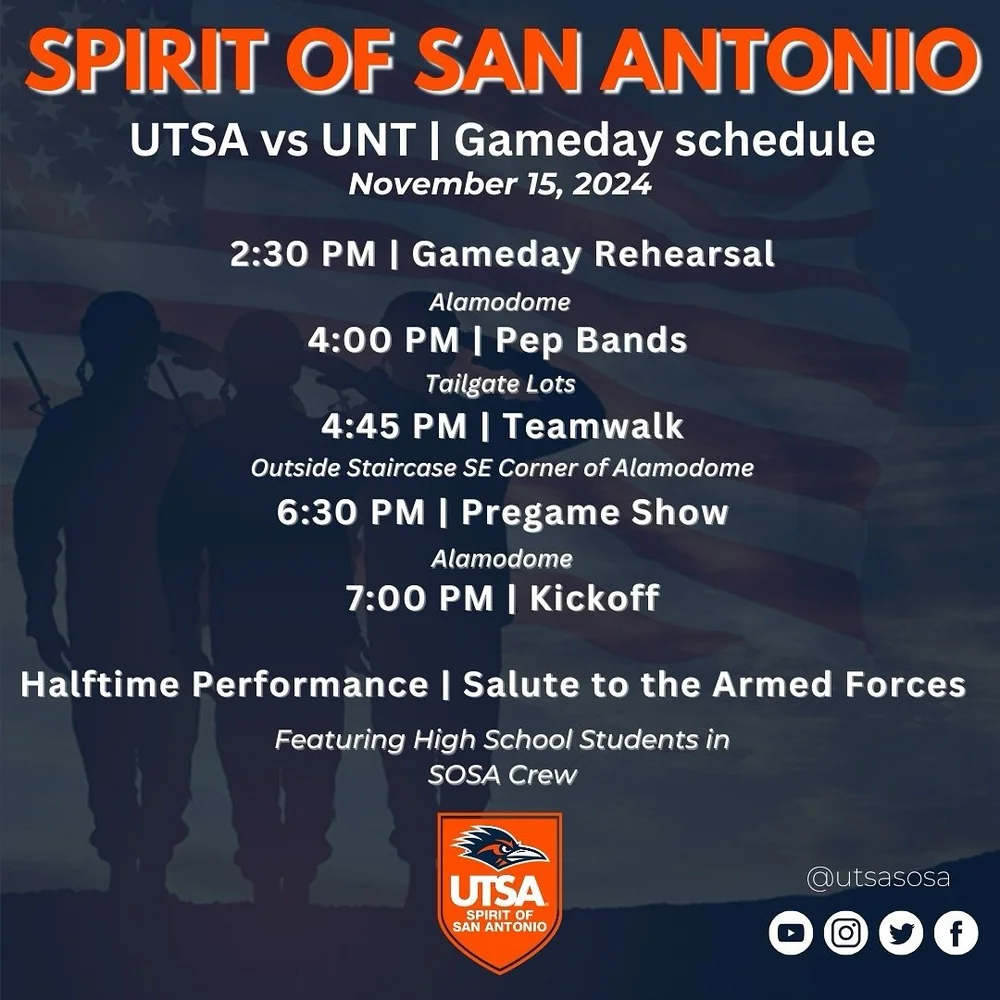 SPIRIT OF SAN ANTONIO

UTSA vs UNT | Gameday schedule

November 15, 2024

2:30 PM | Gameday Rehearsal

Alamodome

4:00 PM | Pep Bands

Tailgate Lots

4:45 PM | Teamwalk

Outside Staircase SE Corner of Alamodome

6:30 PM | Pregame Show

Alamodome

7:00 PM | Kickoff

Halftime Performance | Salute to the Armed Forces

Featuring High School Students in SOSA Crew

UTSA
SPIRIT OF SAN ANTONIO

@utsasosa